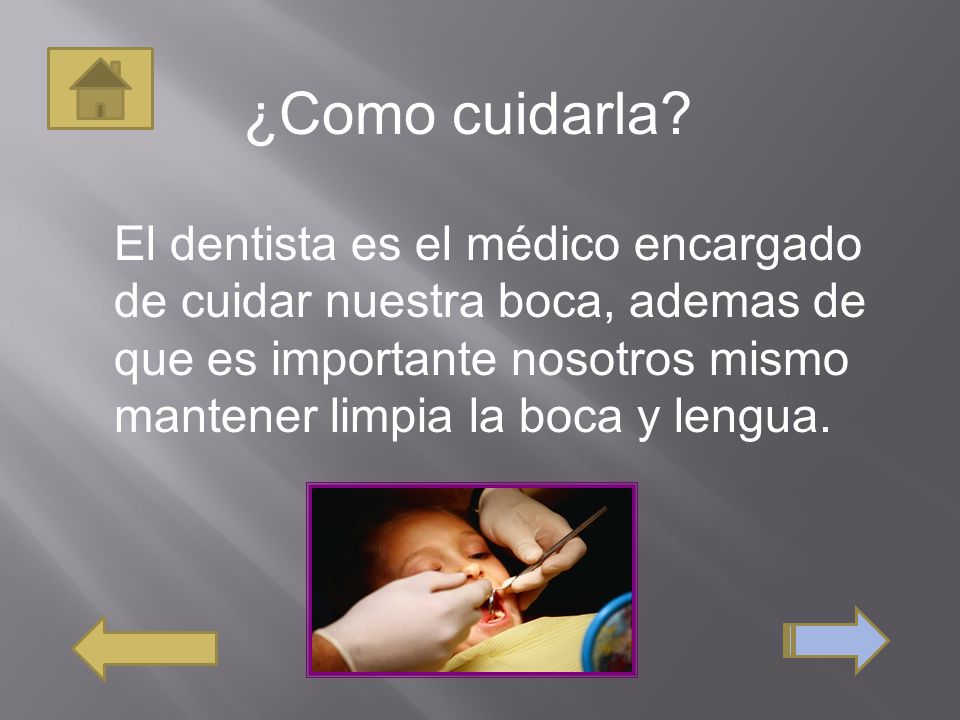 ¿Como cuidarla?

El dentista es el médico encargado de cuidar nuestra boca, ademas de que es importante nosotros mismo mantener limpia la boca y lengua.